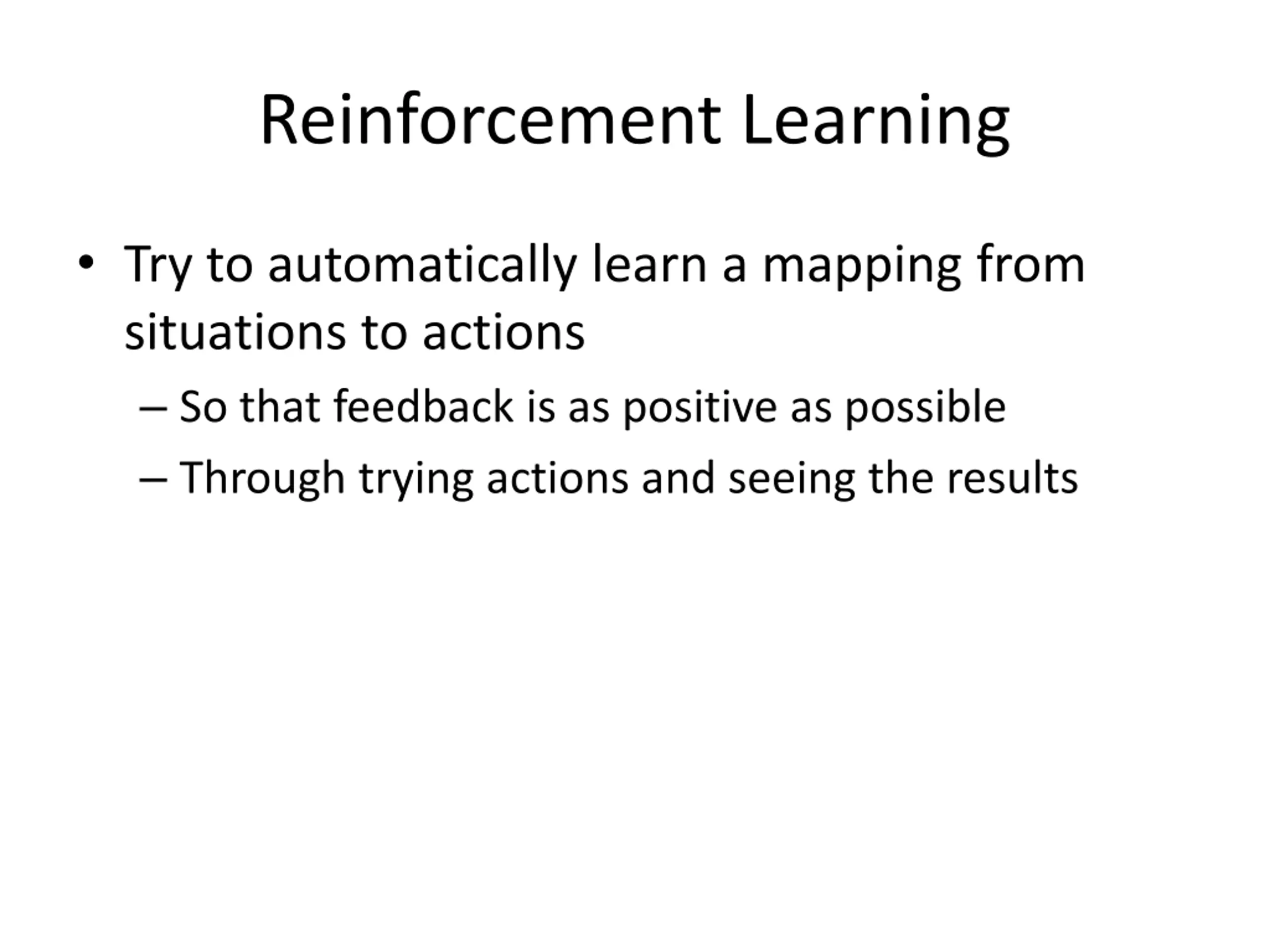 Reinforcement Learning

• Try to automatically learn a mapping from situations to actions

– So that feedback is as positive as possible

– Through trying actions and seeing the results